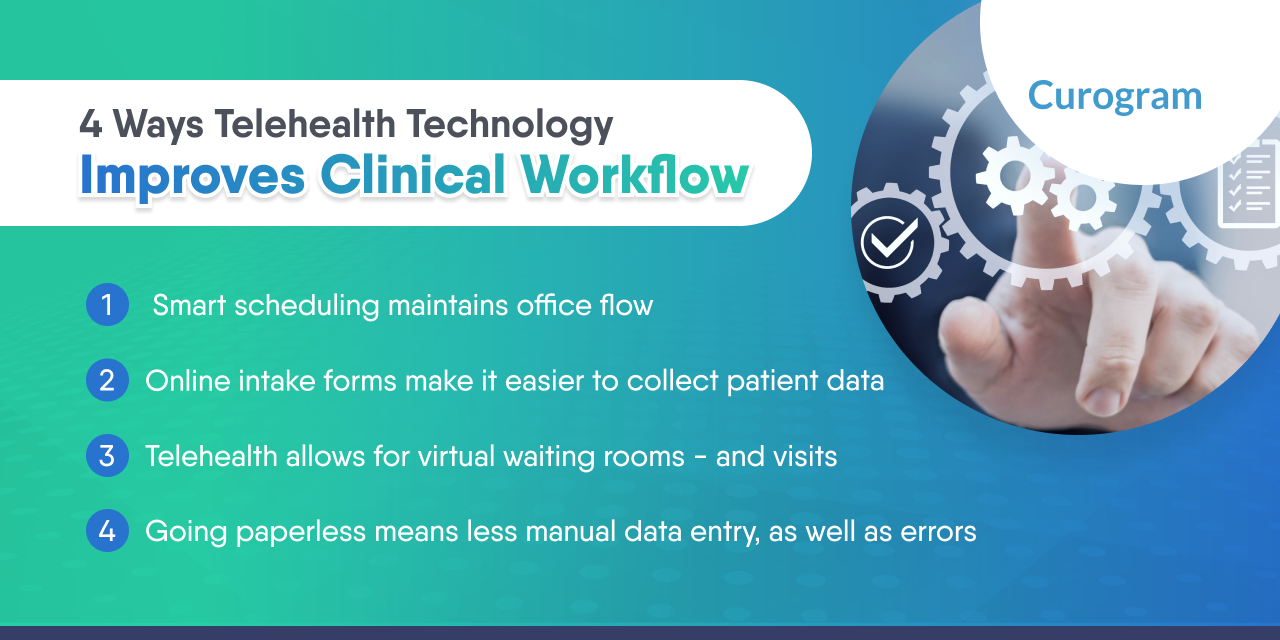 4 Ways Telehealth Technology
Improves Clinical Workflow

Curogram

1 Smart scheduling maintains office flow

2 Online intake forms make it easier to collect patient data

3 Telehealth allows for virtual waiting rooms - and visits

4 Going paperless means less manual data entry, as well as errors